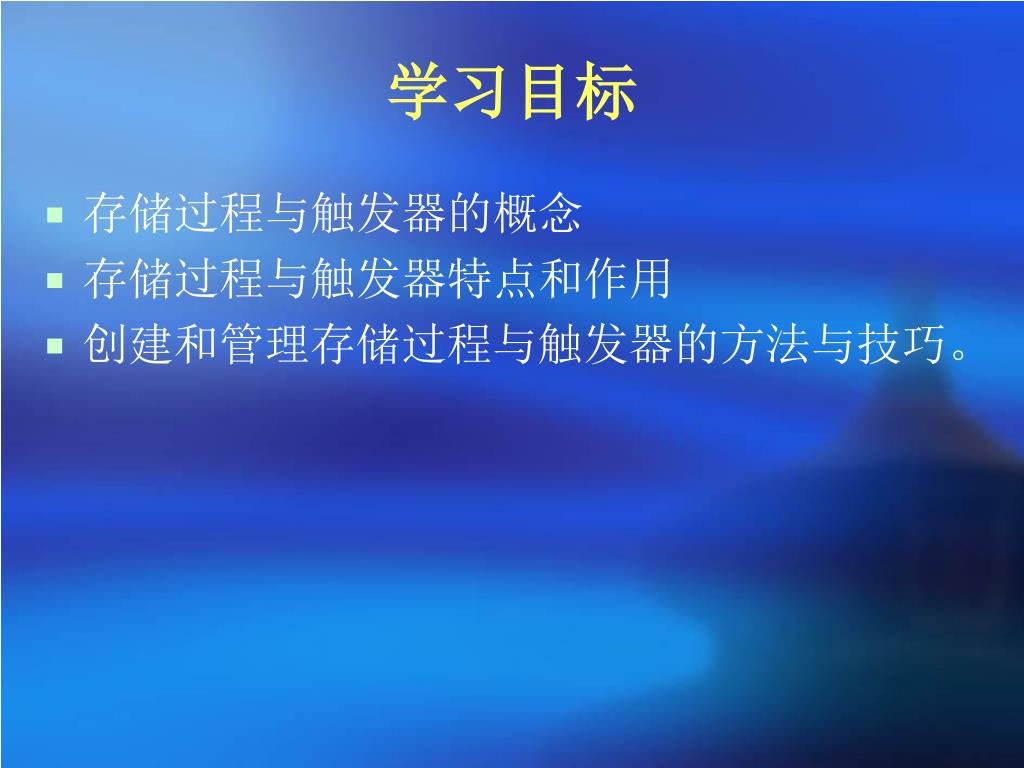 学习目标

- 存储过程与触发器的概念
- 存储过程与触发器特点和作用
- 创建和管理存储过程与触发器的方法与技巧。